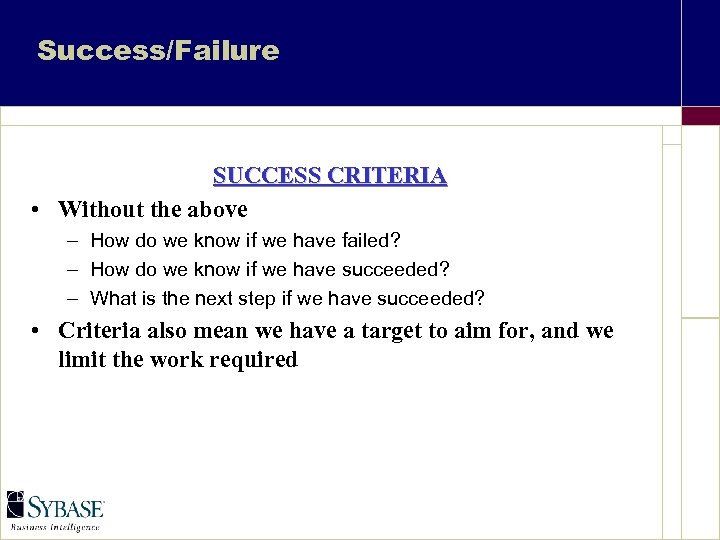 Success/Failure

SUCCESS CRITERIA

• Without the above
– How do we know if we have failed?
– How do we know if we have succeeded?
– What is the next step if we have succeeded?

• Criteria also mean we have a target to aim for, and we limit the work required

SYBASE
Business Intelligence